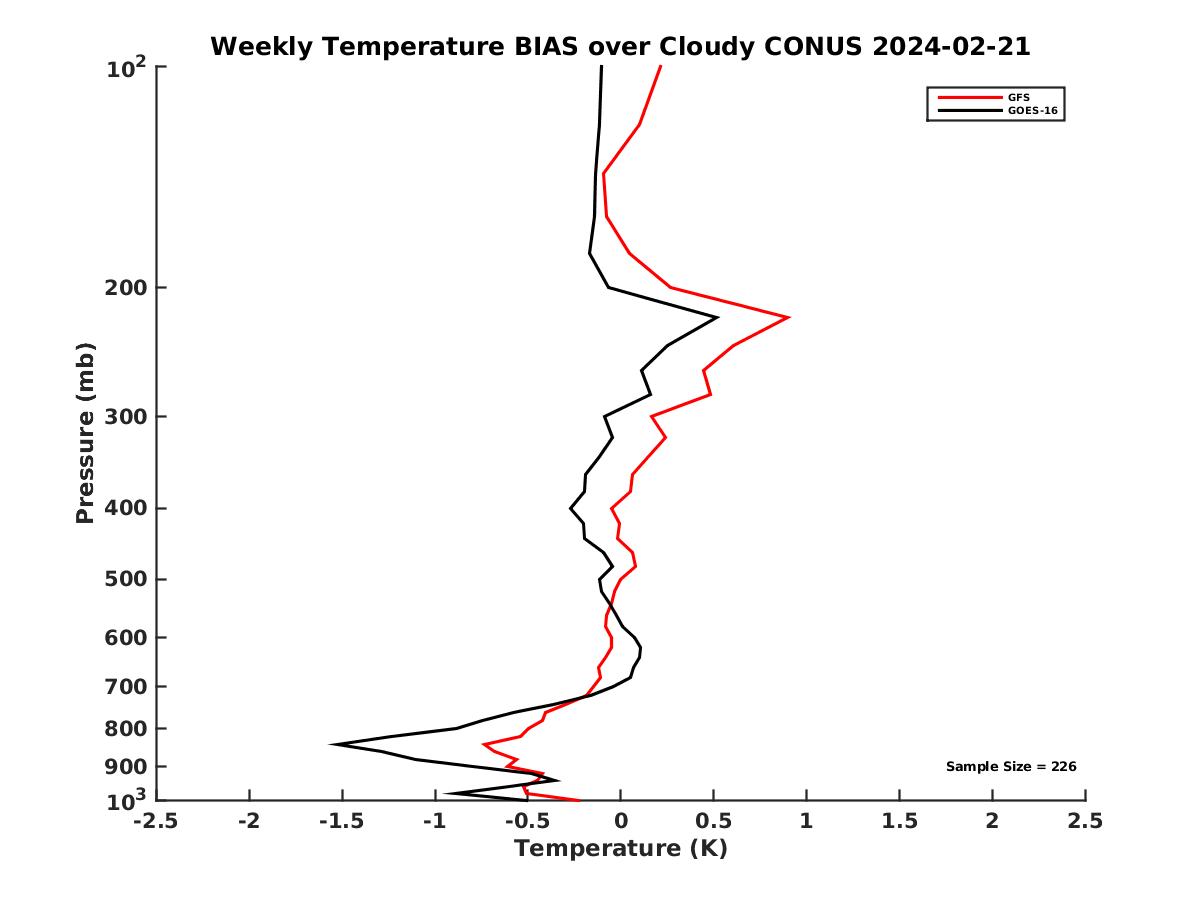 Weekly Temperature BIAS over Cloudy CONUS 2024-02-21

GFS
GOES-16

Pressure (mb)

$10^2$
200
300
400
500
600
700
800
900
$10^3$

Sample Size = 226

-2.5 -2 -1.5 -1 -0.5 0 0.5 1 1.5 2 2.5

Temperature (K)